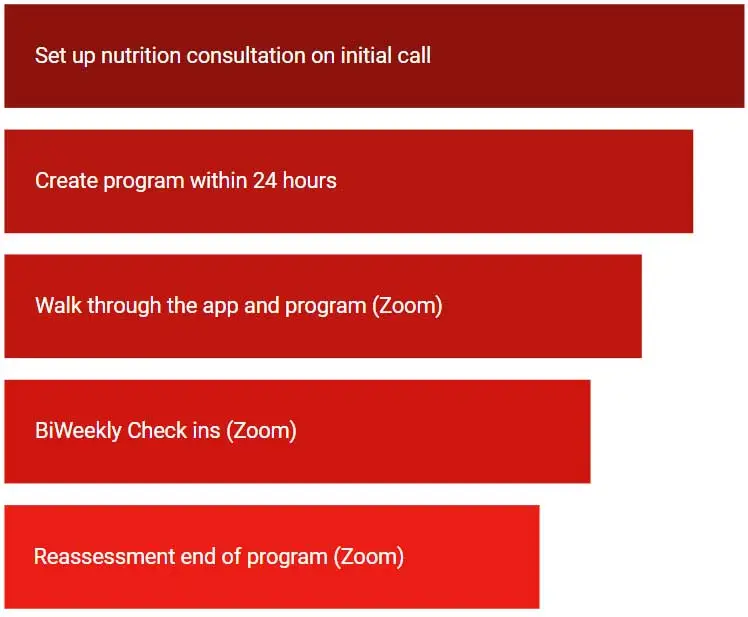 Set up nutrition consultation on initial call

Create program within 24 hours

Walk through the app and program (Zoom)

BiWeekly Check ins (Zoom)

Reassessment end of program (Zoom)